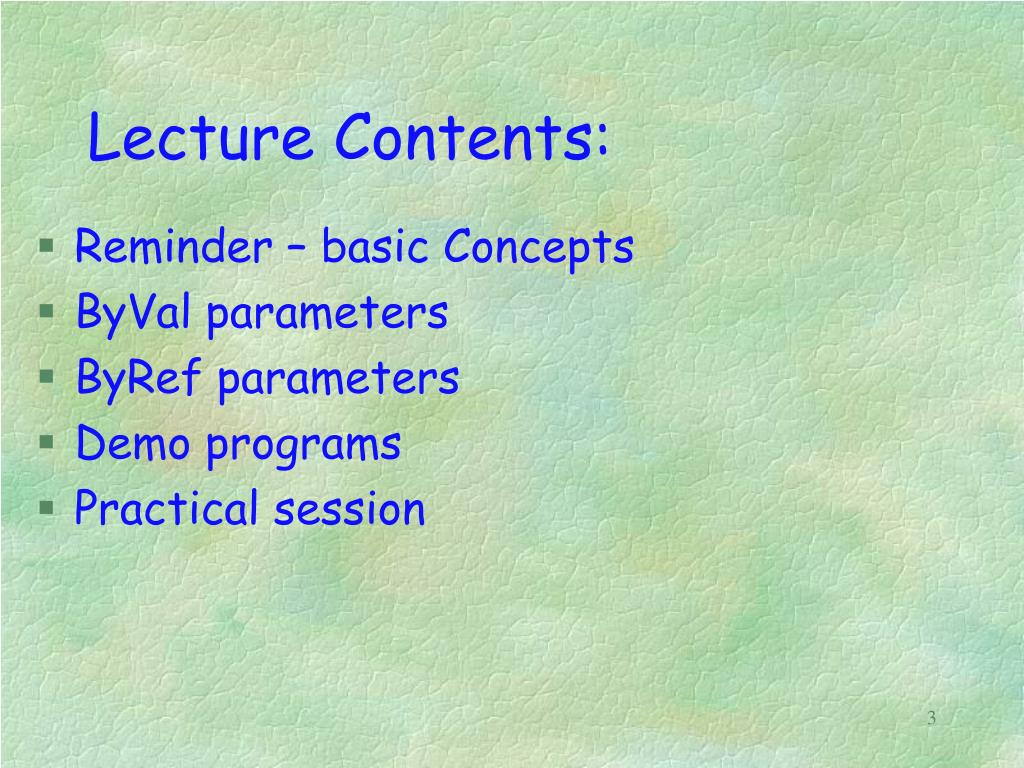 Lecture Contents:

- Reminder – basic Concepts
- ByVal parameters
- ByRef parameters
- Demo programs
- Practical session

3